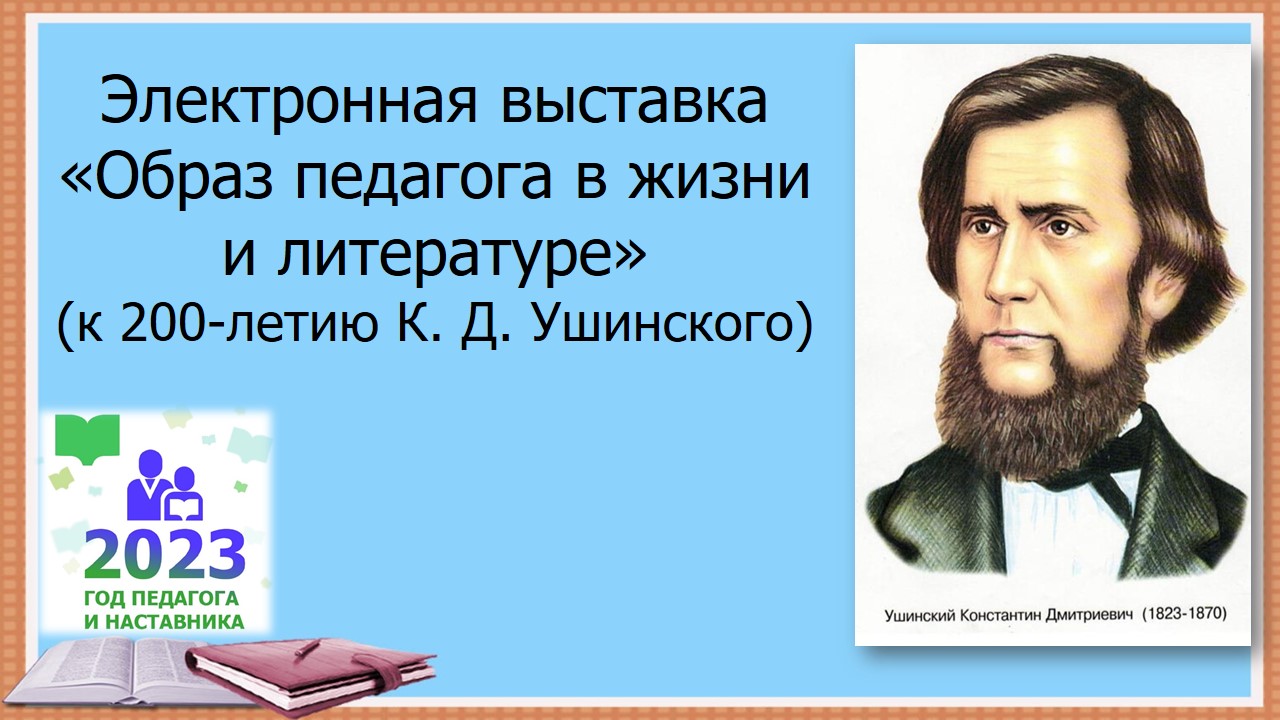 Электронная выставка «Образ педагога в жизни и литературе»
(к 200-летию К. Д. Ушинского)

2023
ГОД ПЕДАГОГА И НАСТАВНИКА

Ушинский Константин Дмитриевич (1823-1870)